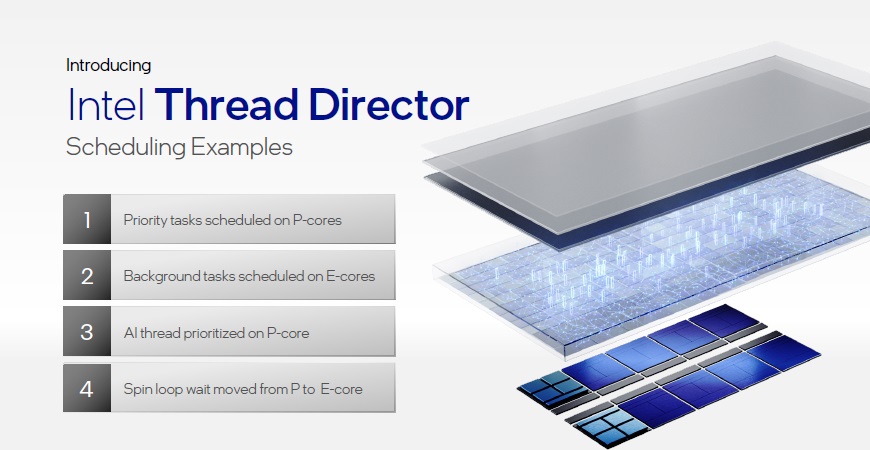 Introducing

Intel Thread Director

Scheduling Examples

1 Priority tasks scheduled on P-cores

2 Background tasks scheduled on E-cores

3 AI thread prioritized on P-core

4 Spin loop wait moved from P to E-core